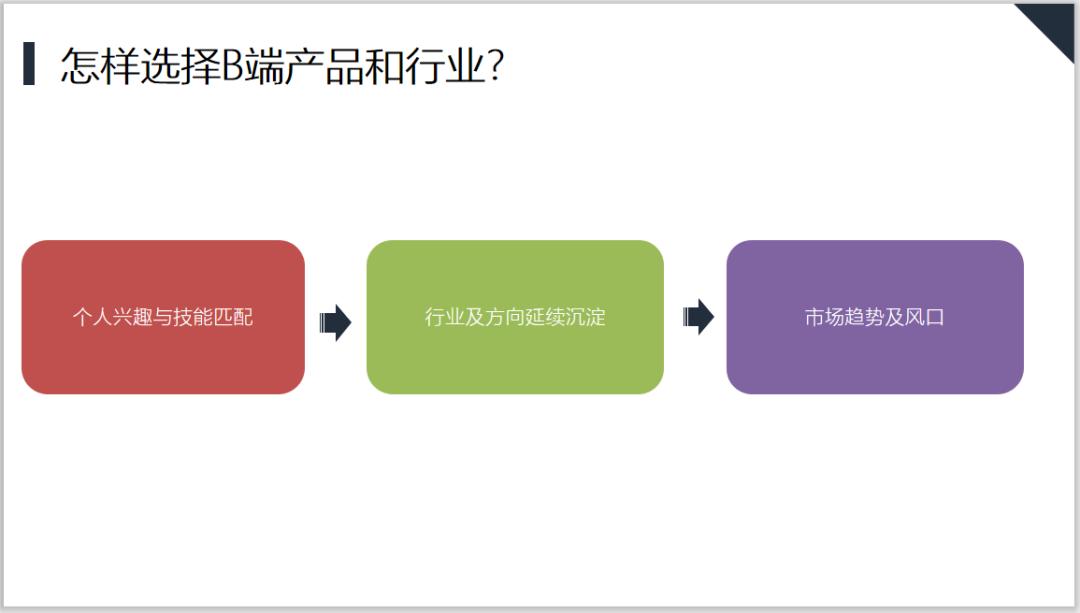 怎样选择B端产品和行业?

个人兴趣与技能匹配

行业及方向延续沉淀

市场趋势及风口